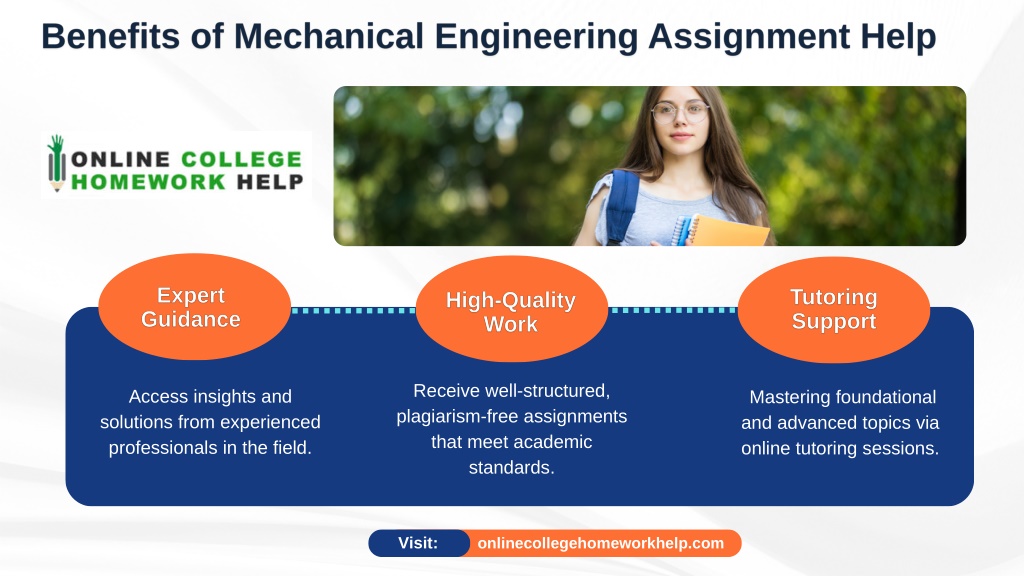 Benefits of Mechanical Engineering Assignment Help

ONLINE COLLEGE HOMEWORK HELP

Expert Guidance

Access insights and solutions from experienced professionals in the field.

High-Quality Work

Receive well-structured, plagiarism-free assignments that meet academic standards.

Tutoring Support

Mastering foundational and advanced topics via online tutoring sessions.

Visit: onlinecollegehomeworkhelp.com